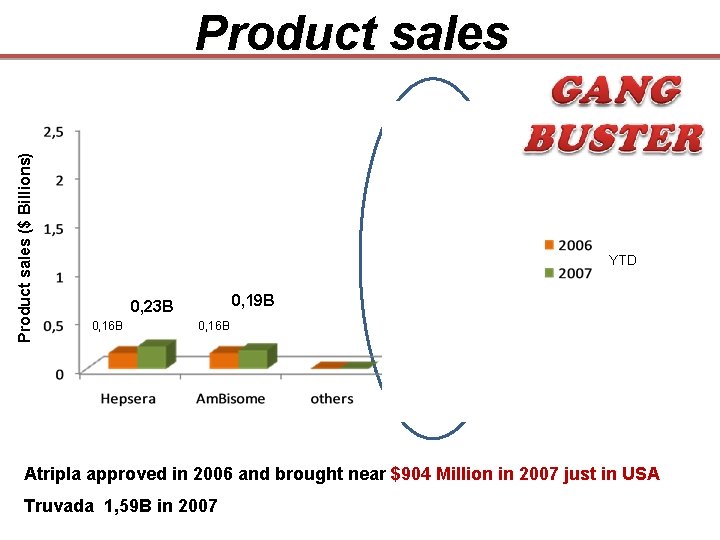 Product sales

GANG
BUSTER

Product sales ($ Billions)

2,5
2
1,5
1
0,5
0

0,16B
0,23B
0,16B
0,19B

Hepsera
AmBisome
others

2006
2007
YTD

Atripla approved in 2006 and brought near $904 Million in 2007 just in USA

Truvada 1,59B in 2007